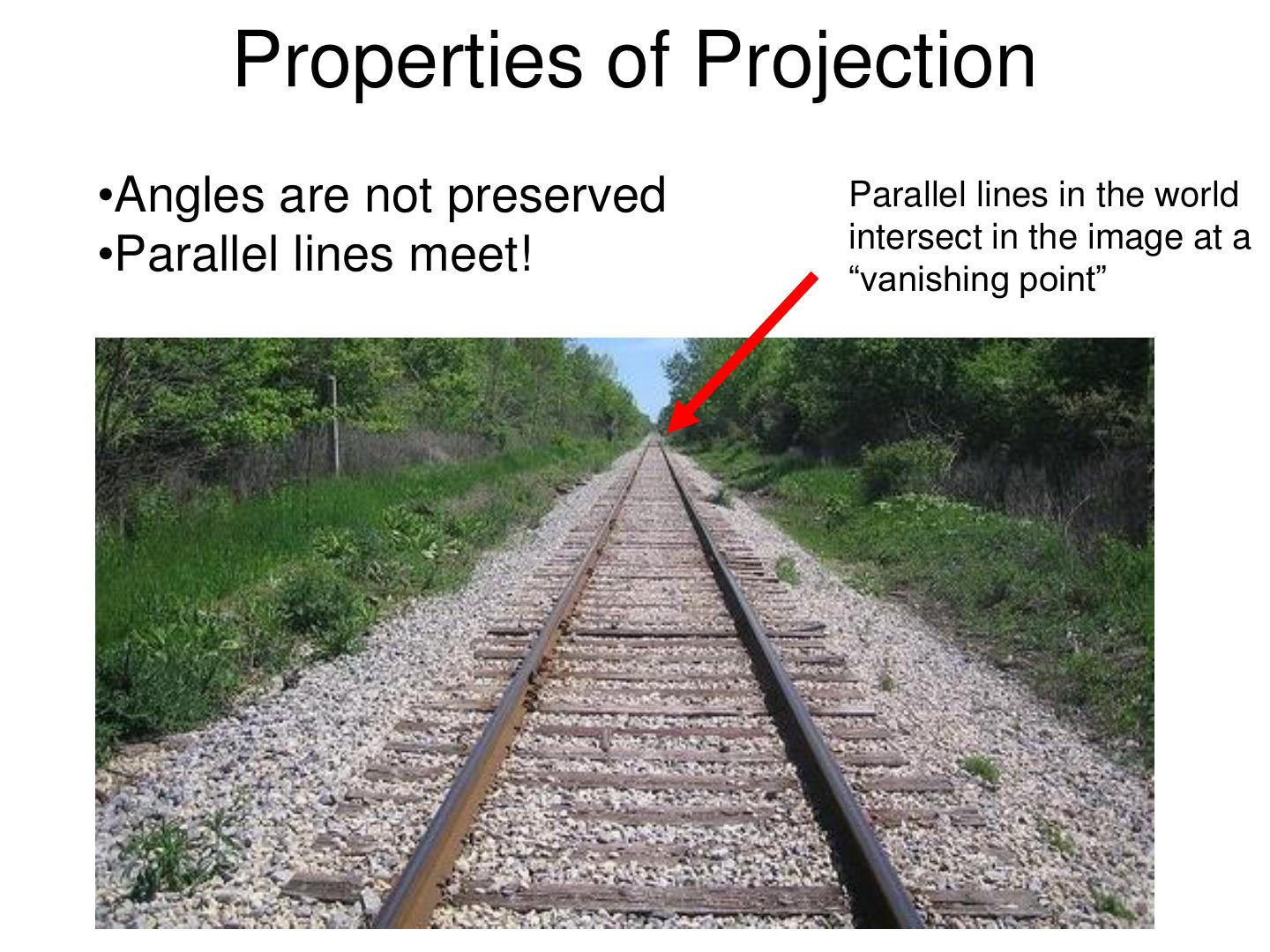 Properties of Projection

•Angles are not preserved
•Parallel lines meet!

Parallel lines in the world intersect in the image at a “vanishing point”